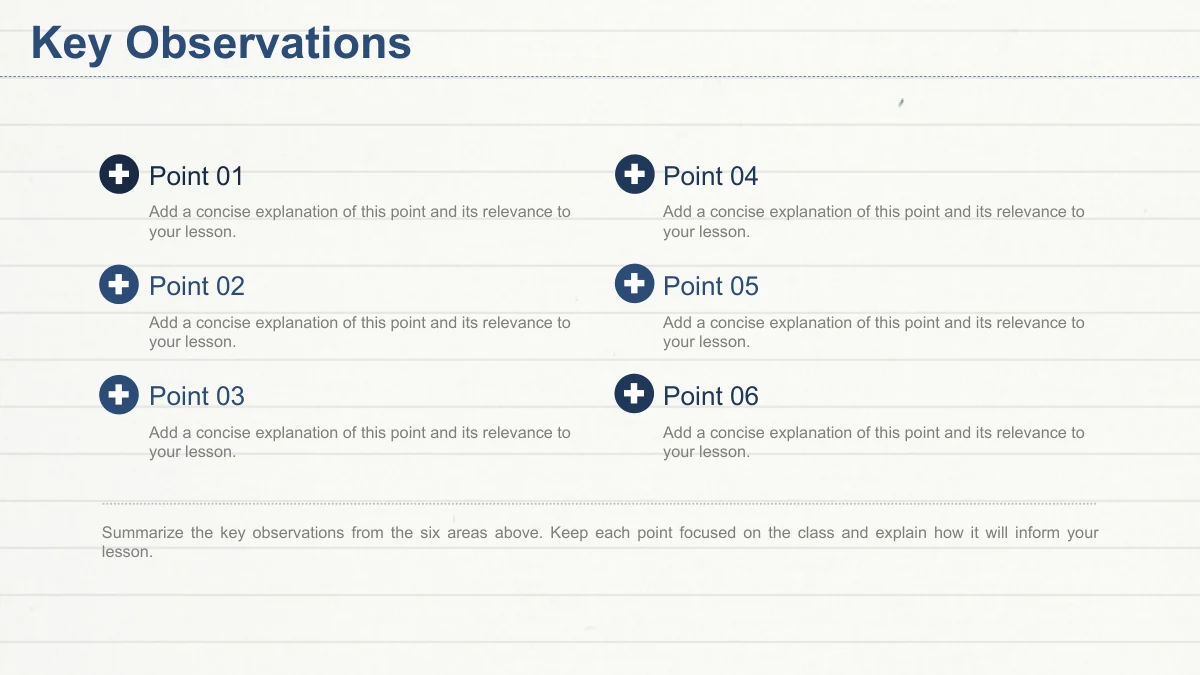 Key Observations

Point 01

Add a concise explanation of this point and its relevance to your lesson.

Point 02

Add a concise explanation of this point and its relevance to your lesson.

Point 03

Add a concise explanation of this point and its relevance to your lesson.

Point 04

Add a concise explanation of this point and its relevance to your lesson.

Point 05

Add a concise explanation of this point and its relevance to your lesson.

Point 06

Add a concise explanation of this point and its relevance to your lesson.

Summarize the key observations from the six areas above. Keep each point focused on the class and explain how it will inform your lesson.